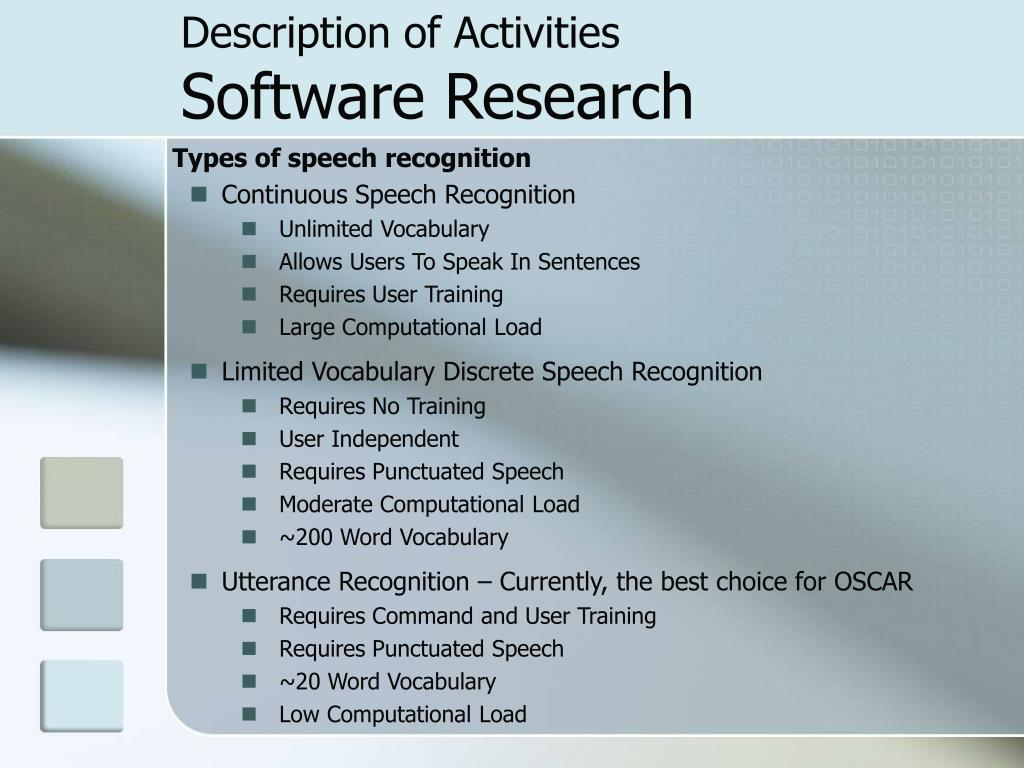 Description of Activities
Software Research

Types of speech recognition

- Continuous Speech Recognition
  - Unlimited Vocabulary
  - Allows Users To Speak In Sentences
  - Requires User Training
  - Large Computational Load
- Limited Vocabulary Discrete Speech Recognition
  - Requires No Training
  - User Independent
  - Requires Punctuated Speech
  - Moderate Computational Load
  - ~200 Word Vocabulary
- Utterance Recognition – Currently, the best choice for OSCAR
  - Requires Command and User Training
  - Requires Punctuated Speech
  - ~20 Word Vocabulary
  - Low Computational Load